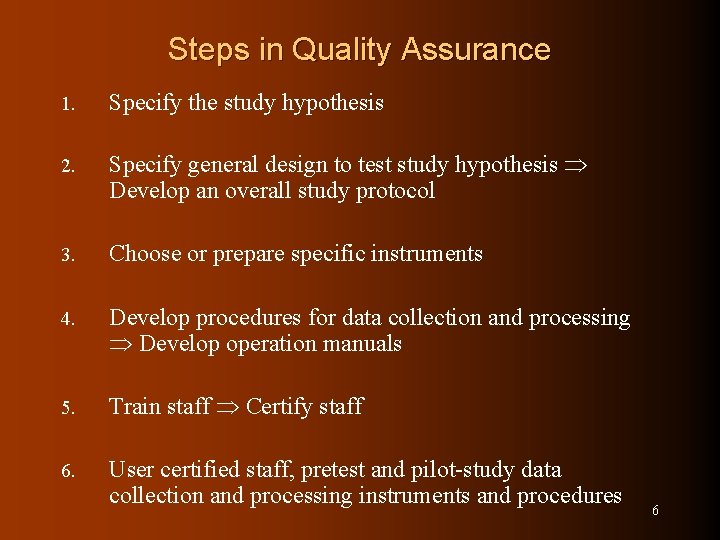 Steps in Quality Assurance

1. Specify the study hypothesis

2. Specify general design to test study hypothesis $\Rightarrow$ Develop an overall study protocol

3. Choose or prepare specific instruments

4. Develop procedures for data collection and processing $\Rightarrow$ Develop operation manuals

5. Train staff $\Rightarrow$ Certify staff

6. User certified staff, pretest and pilot-study data collection and processing instruments and procedures

6